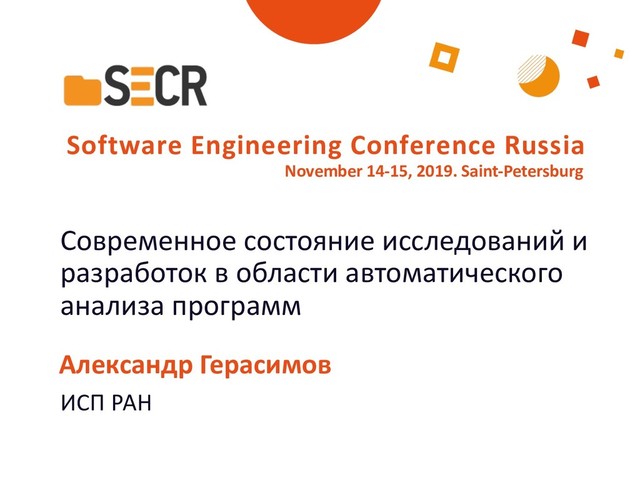 SECR

Software Engineering Conference Russia
November 14-15, 2019. Saint-Petersburg

Современное состояние исследований и разработок в области автоматического анализа программ

Александр Герасимов

ИСП РАН